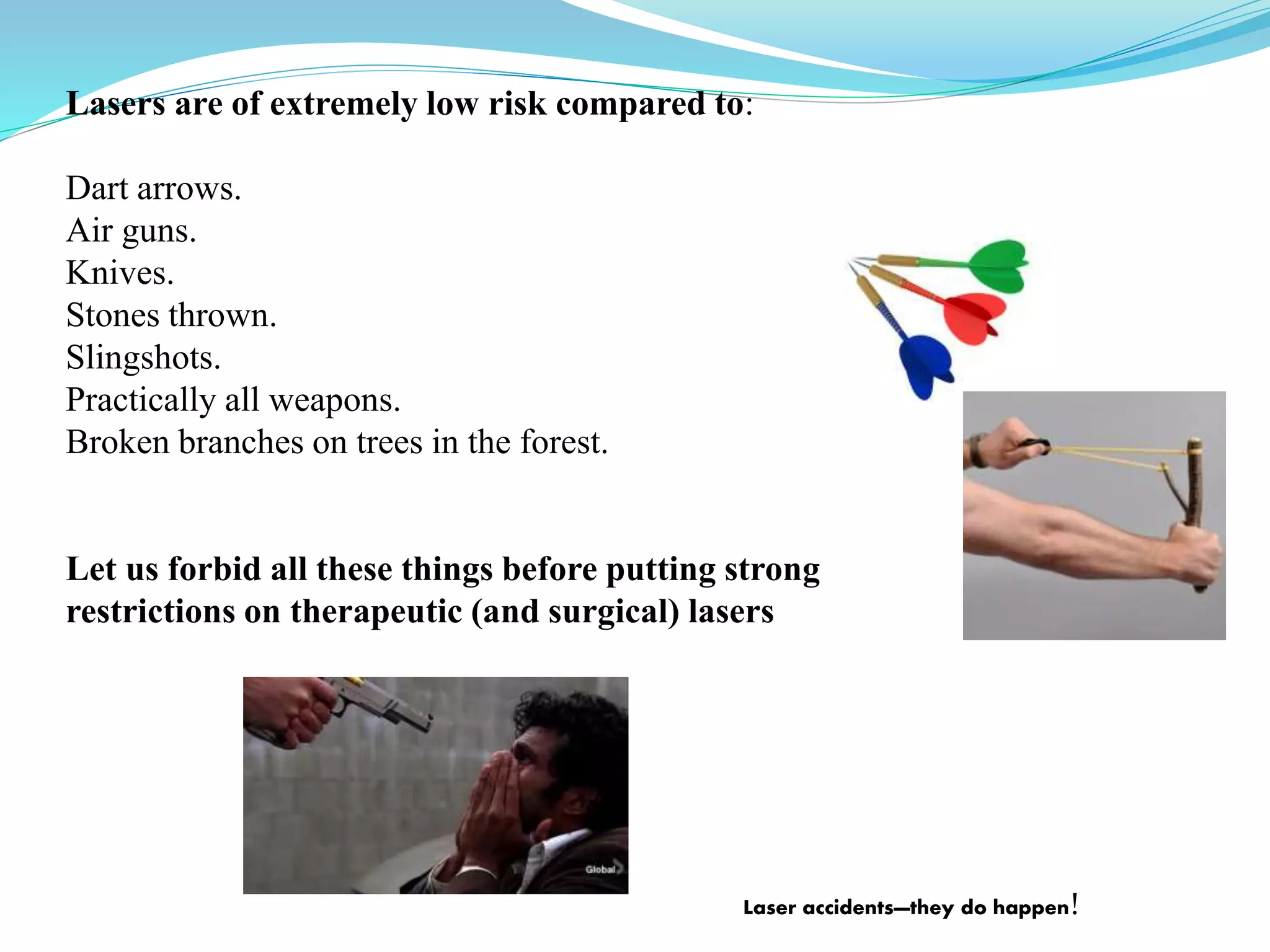 Lasers are of extremely low risk compared to:

Dart arrows.
Air guns.
Knives.
Stones thrown.
Slingshots.
Practically all weapons.
Broken branches on trees in the forest.

Let us forbid all these things before putting strong restrictions on therapeutic (and surgical) lasers

Global

Laser accidents—they do happen!